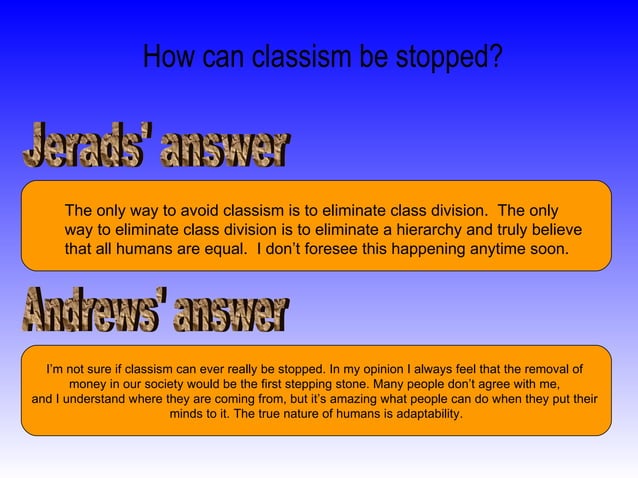 How can classism be stopped?

Jerads' answer

The only way to avoid classism is to eliminate class division. The only way to eliminate class division is to eliminate a hierarchy and truly believe that all humans are equal. I don't foresee this happening anytime soon.

Andrews' answer

I'm not sure if classism can ever really be stopped. In my opinion I always feel that the removal of money in our society would be the first stepping stone. Many people don't agree with me, and I understand where they are coming from, but it's amazing what people can do when they put their minds to it. The true nature of humans is adaptability.